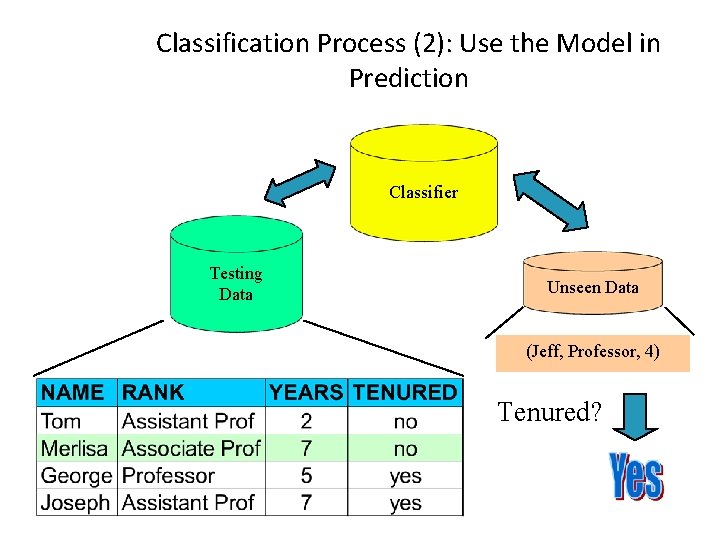 Classification Process (2): Use the Model in Prediction

Classifier

Testing Data

Unseen Data

(Jeff, Professor, 4)

| NAME | RANK | YEARS | TENURED |
|---|---|---|---|
| Tom | Assistant Prof | 2 | no |
| Merlisa | Associate Prof | 7 | no |
| George | Professor | 5 | yes |
| Joseph | Assistant Prof | 7 | yes |

Tenured?

Yes